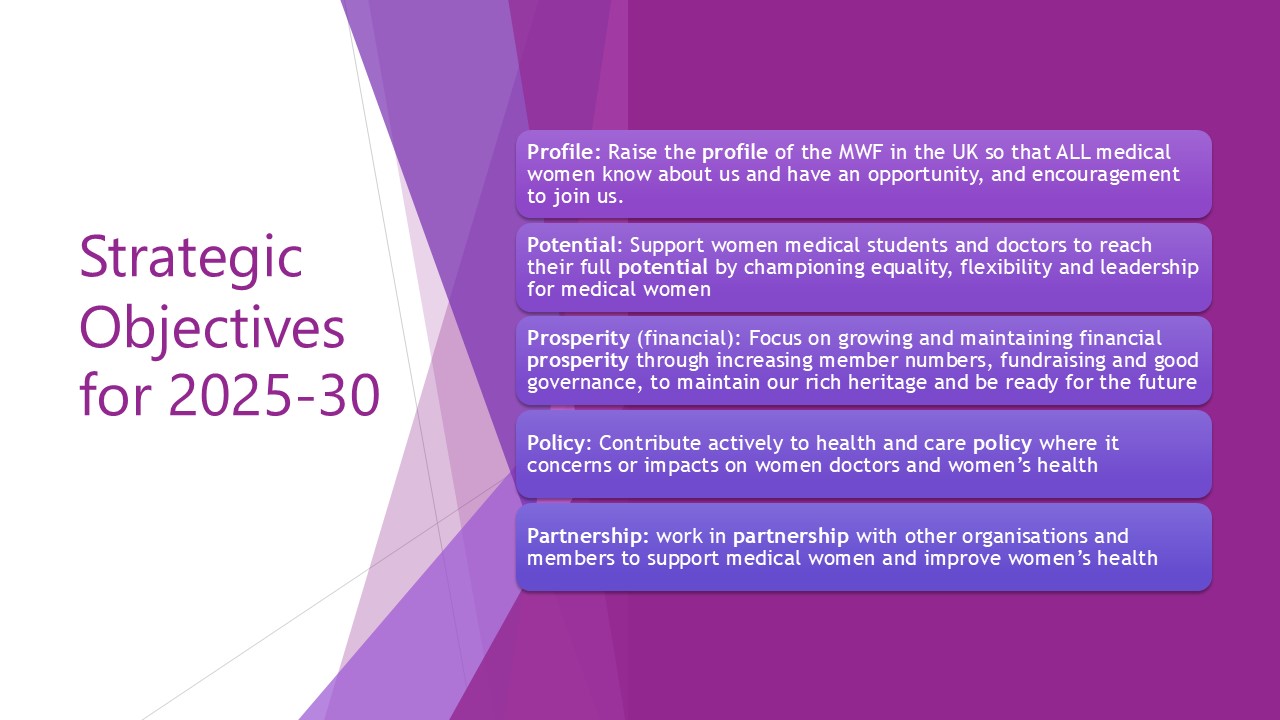 Strategic Objectives for 2025-30

Profile: Raise the profile of the MWF in the UK so that ALL medical women know about us and have an opportunity, and encouragement to join us.

Potential: Support women medical students and doctors to reach their full potential by championing equality, flexibility and leadership for medical women

Prosperity (financial): Focus on growing and maintaining financial prosperity through increasing member numbers, fundraising and good governance, to maintain our rich heritage and be ready for the future

Policy: Contribute actively to health and care policy where it concerns or impacts on women doctors and women's health

Partnership: work in partnership with other organisations and members to support medical women and improve women's health